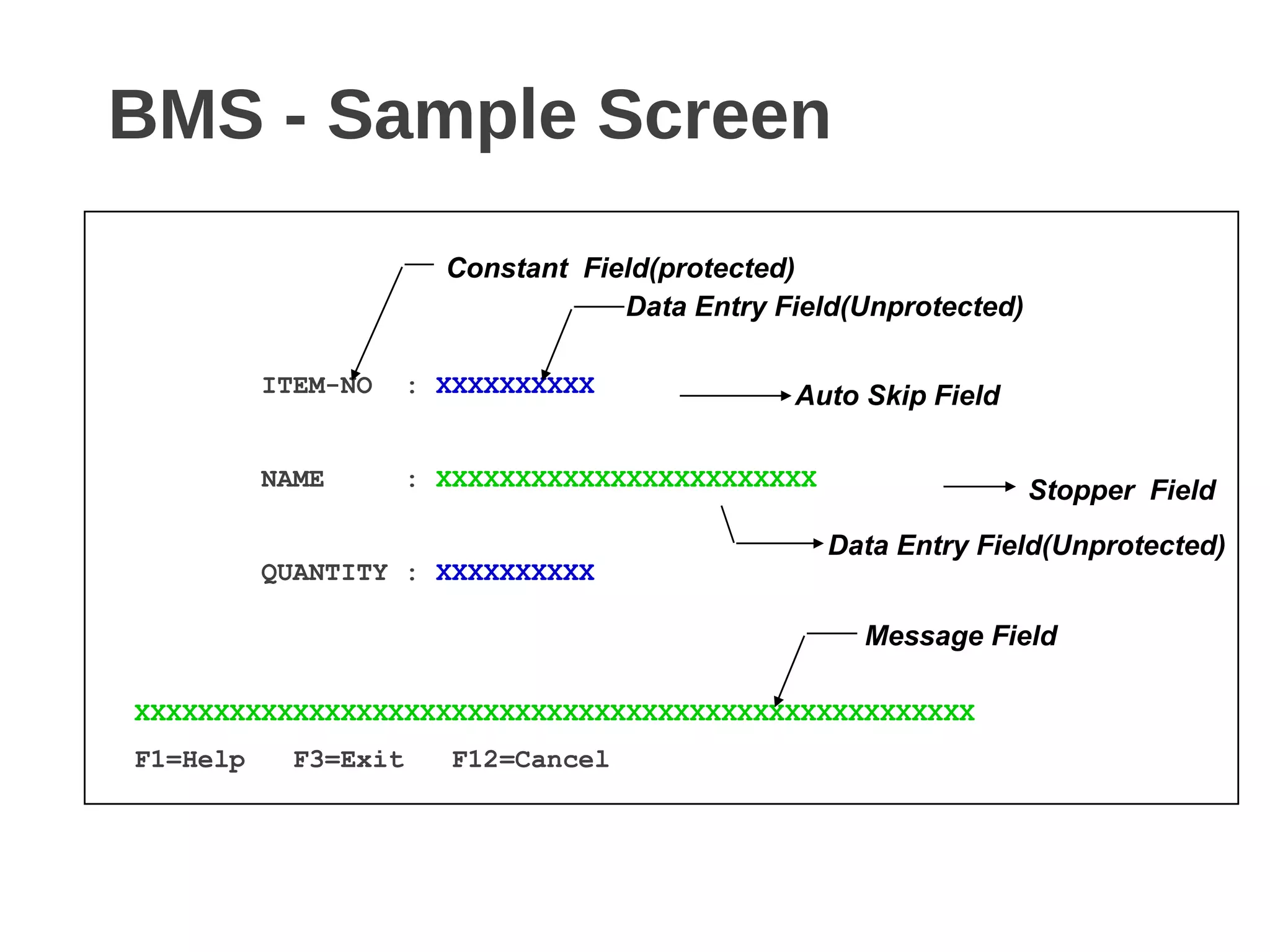 BMS - Sample Screen

Constant Field(protected)

Data Entry Field(Unprotected)

ITEM-NO : XXXXXXXXXX

Auto Skip Field

NAME : XXXXXXXXXXXXXXXXXXXXXXXX

Stopper Field

Data Entry Field(Unprotected)

QUANTITY : XXXXXXXXXX

Message Field

XXXXXXXXXXXXXXXXXXXXXXXXXXXXXXXXXXXXXXXXXXXXXXXXXXXXX

F1=Help F3=Exit F12=Cancel